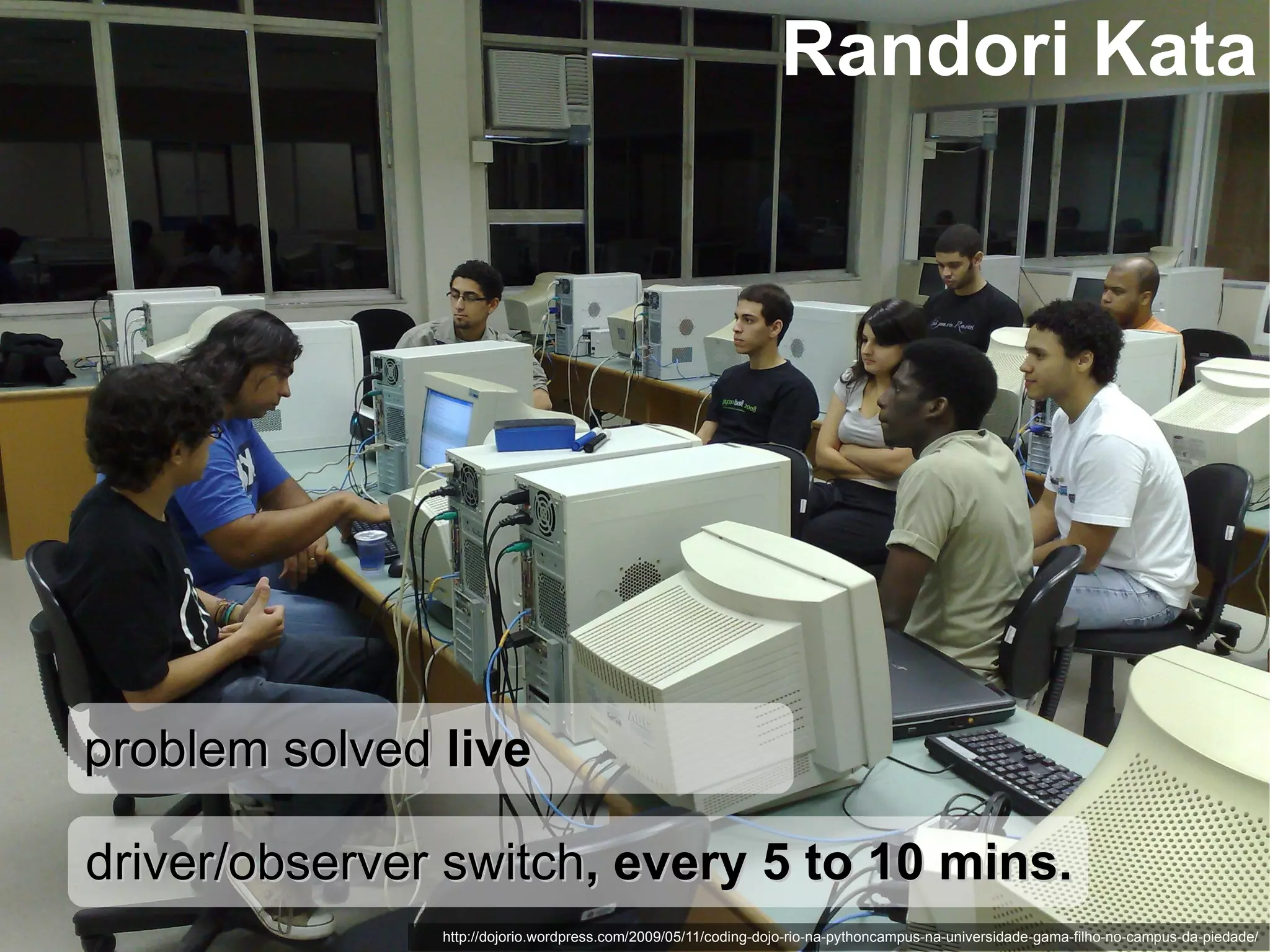 Randori Kata

problem solved live

driver/observer switch, every 5 to 10 mins.

http://dojorio.wordpress.com/2009/05/11/coding-dojo-rio-na-pythoncampus-na-universidade-gama-filho-no-campus-da-piedade/